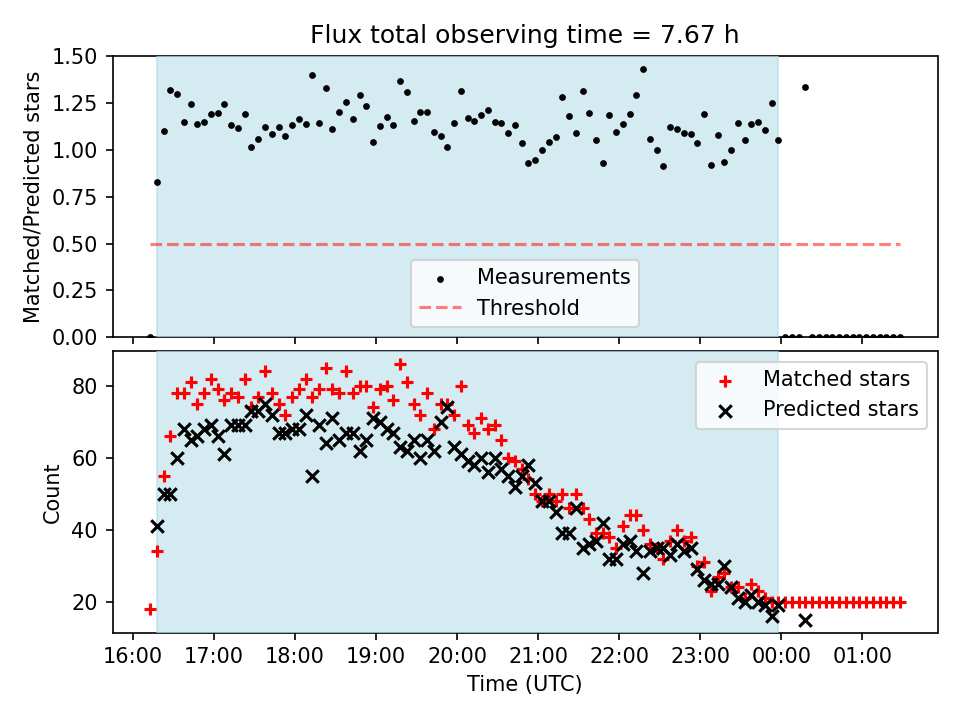 Flux total observing time = 7.67 h

Matched/Predicted stars

1.50
1.25
1.00
0.75
0.50
0.25
0.00

Measurements
Threshold

Count

80
60
40
20

Matched stars
Predicted stars

16:00 17:00 18:00 19:00 20:00 21:00 22:00 23:00 00:00 01:00

Time (UTC)